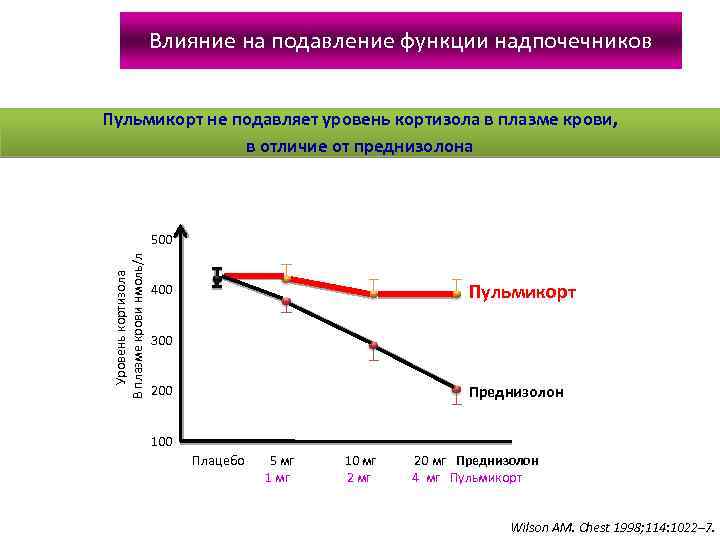 Влияние на подавление функции надпочечников

Пульмикорт не подавляет уровень кортизола в плазме крови, в отличие от преднизолона

Уровень кортизола
В плазме крови нмоль/л

500
400
300
200
100

Пульмикорт

Преднизолон

Плацебо 5 мг 10 мг 20 мг Преднизолон
1 мг 2 мг 4 мг Пульмикорт

Wilson AM. Chest 1998;114:1022–7.